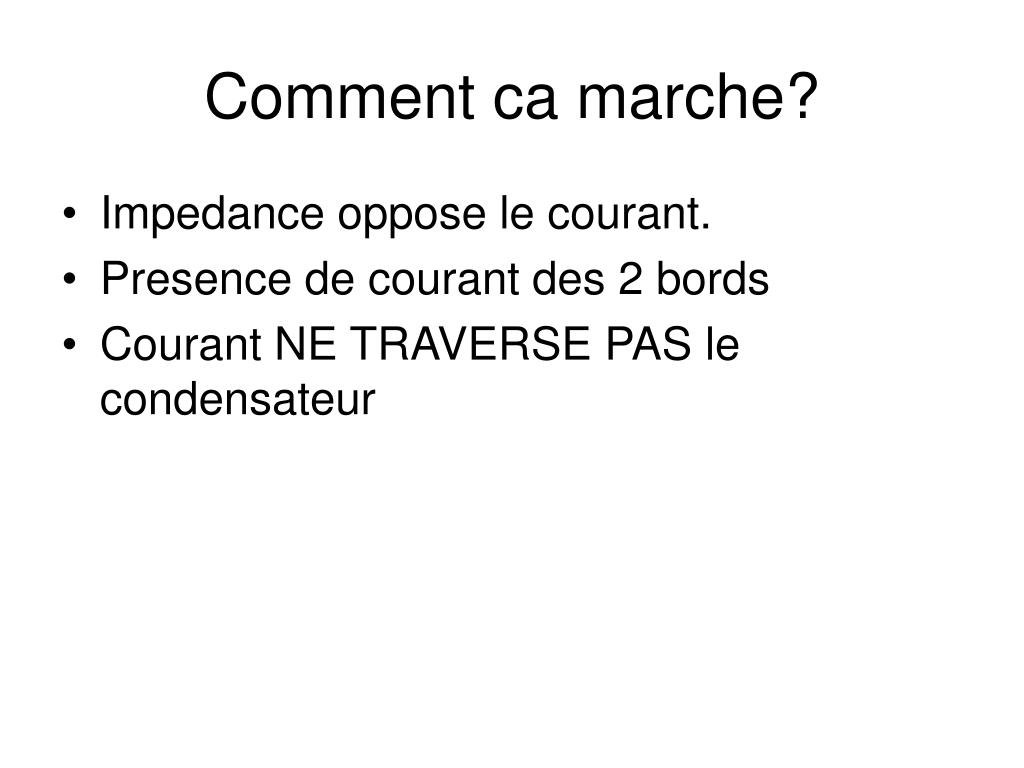 Comment ca marche?

• Impedance oppose le courant.
• Presence de courant des 2 bords
• Courant NE TRAVERSE PAS le condensateur